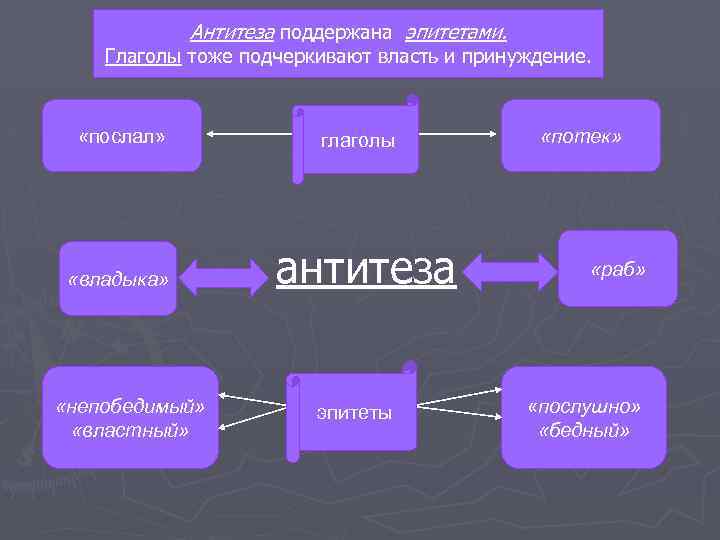 Антитеза поддержана эпитетами.
Глаголы тоже подчеркивают власть и принуждение.

«послал»

глаголы

«потек»

«владыка»

антитеза

«раб»

«непобедимый»
«властный»

эпитеты

«послушно»
«бедный»